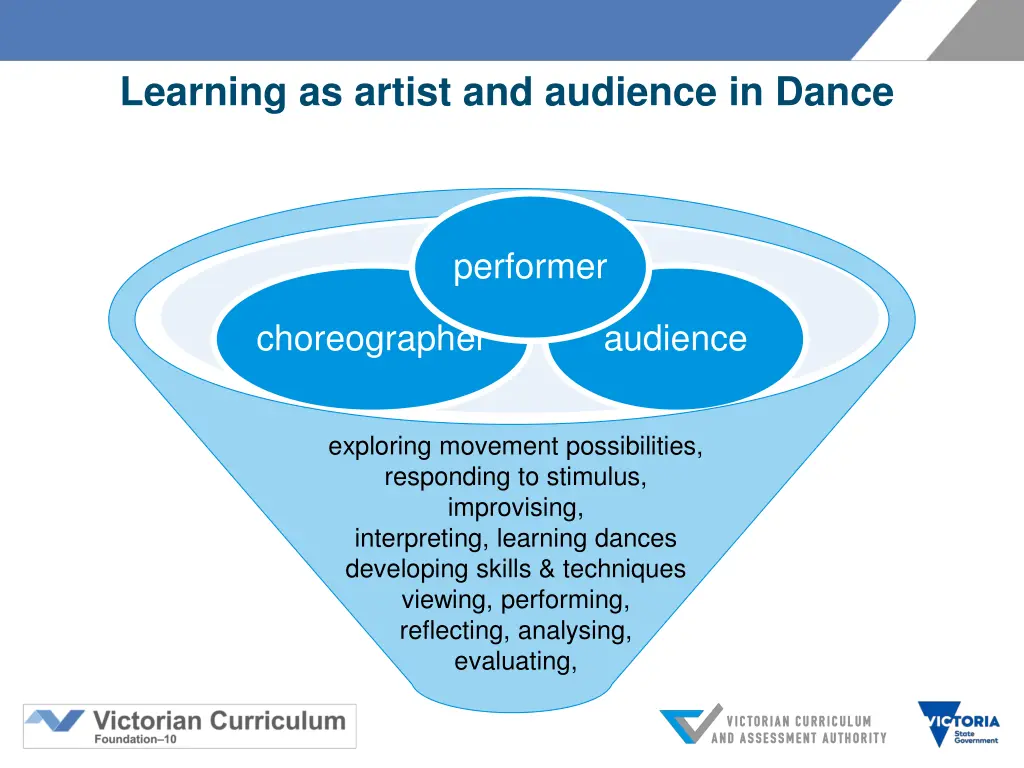 Learning as artist and audience in Dance

performer

choreographer

audience

exploring movement possibilities,
responding to stimulus,
improvising,
interpreting, learning dances
developing skills & techniques
viewing, performing,
reflecting, analysing,
evaluating,

Victorian Curriculum
Foundation–10

VICTORIAN CURRICULUM
AND ASSESSMENT AUTHORITY

VICTORIA
State
Government